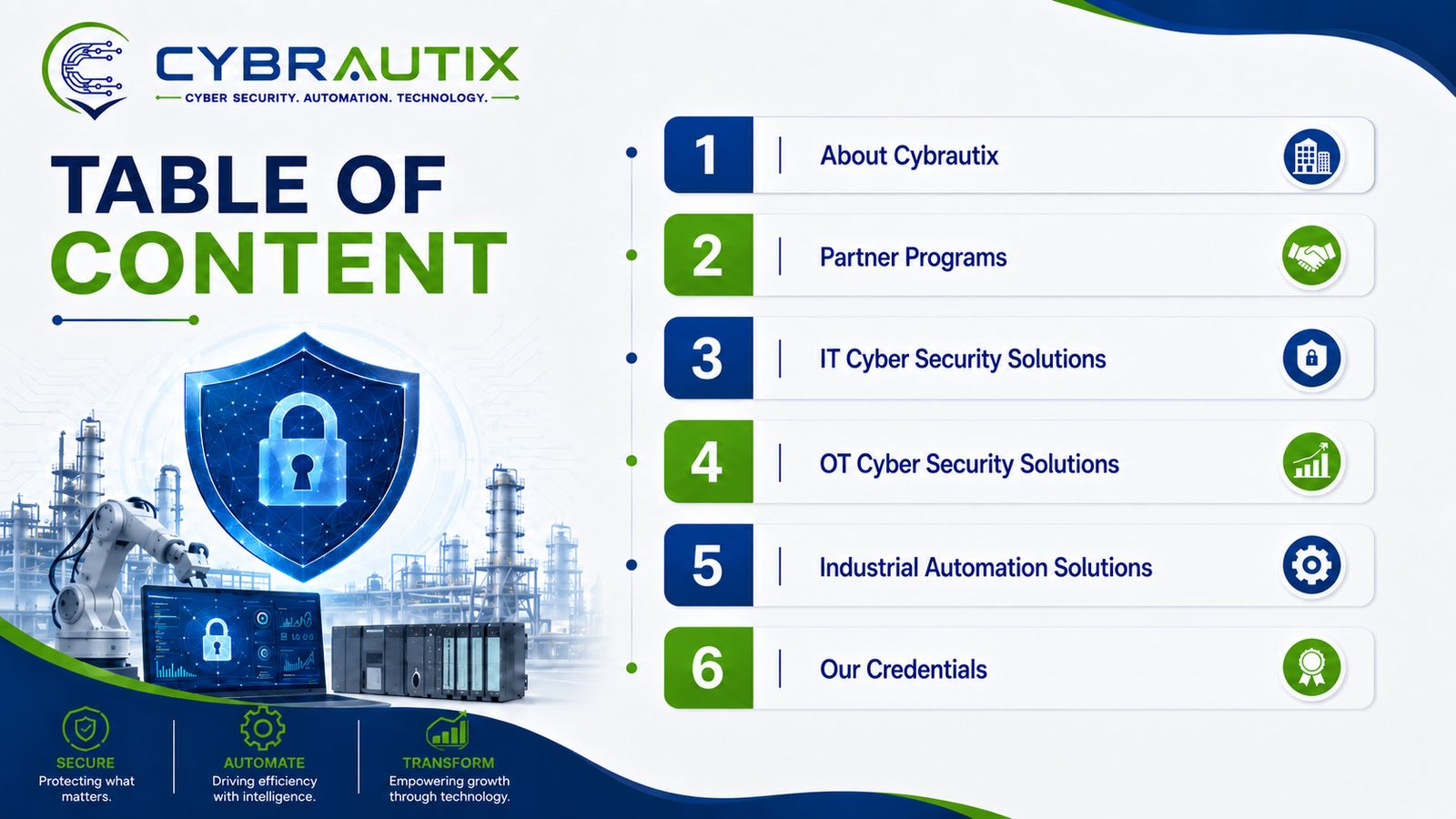 CYBRAUTIX
CYBER SECURITY. AUTOMATION. TECHNOLOGY.

TABLE OF CONTENT

1 | About Cybrautix

2 | Partner Programs

3 | IT Cyber Security Solutions

4 | OT Cyber Security Solutions

5 | Industrial Automation Solutions

6 | Our Credentials

SECURE
Protecting what matters.

AUTOMATE
Driving efficiency with intelligence.

TRANSFORM
Empowering growth through technology.